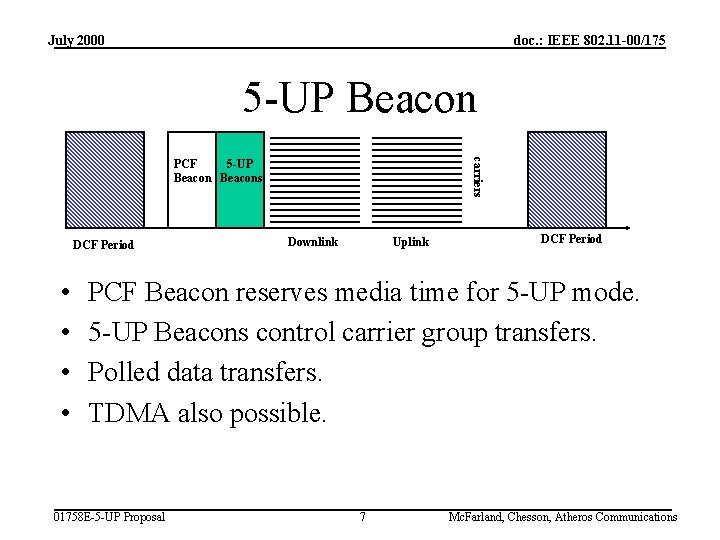 July 2000

doc.: IEEE 802.11-00/175

5-UP Beacon

PCF Beacon

5-UP Beacons

carriers

DCF Period

Downlink

Uplink

DCF Period

• PCF Beacon reserves media time for 5-UP mode.
• 5-UP Beacons control carrier group transfers.
• Polled data transfers.
• TDMA also possible.

01758E-5-UP Proposal

7

McFarland, Chesson, Atheros Communications